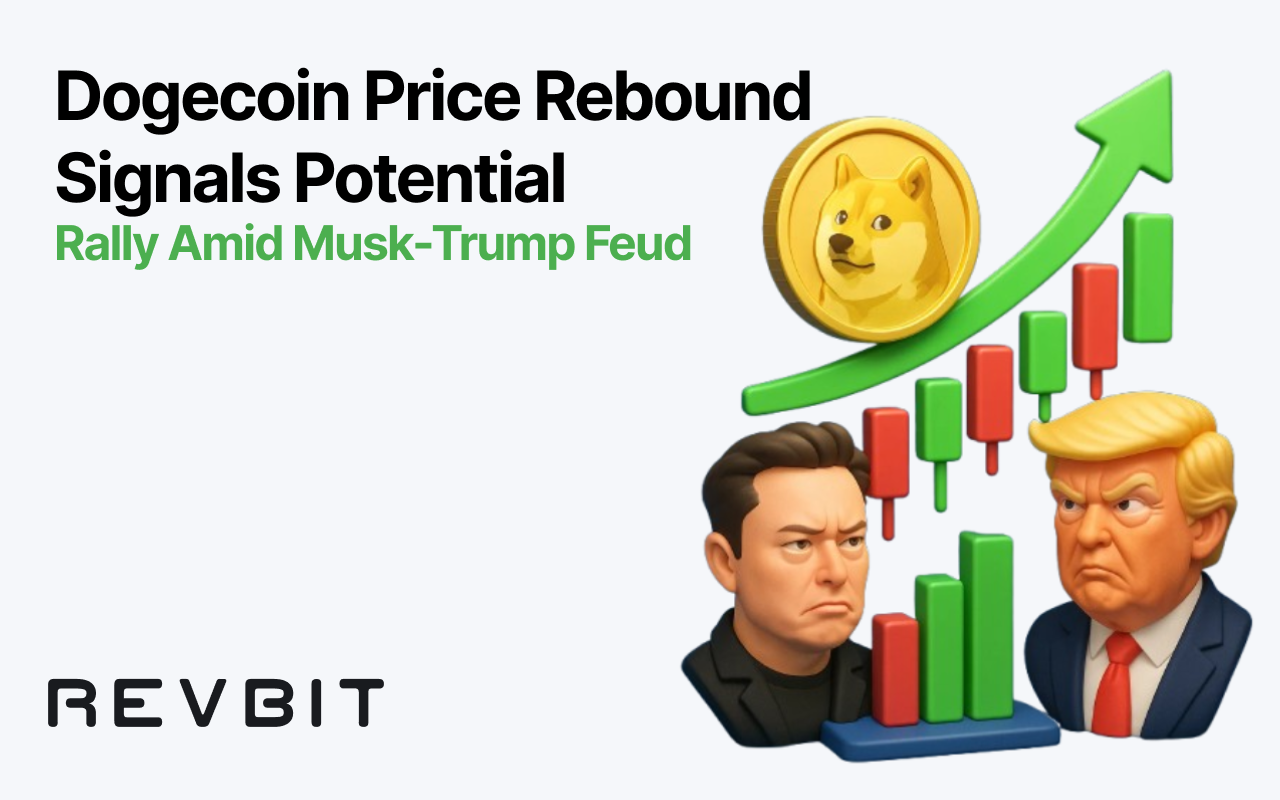 Dogecoin Price Rebound Signals Potential
Rally Amid Musk-Trump Feud

REVBIT